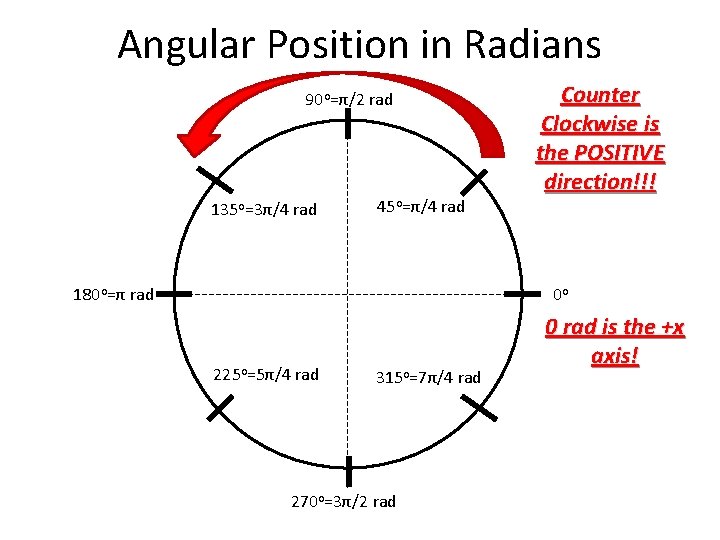 Angular Position in Radians

Counter Clockwise is the POSITIVE direction!!!

$90^o=\pi/2$ rad

$135^o=3\pi/4$ rad

$45^o=\pi/4$ rad

$180^o=\pi$ rad

$0^o$

0 rad is the +x axis!

$225^o=5\pi/4$ rad

$315^o=7\pi/4$ rad

$270^o=3\pi/2$ rad